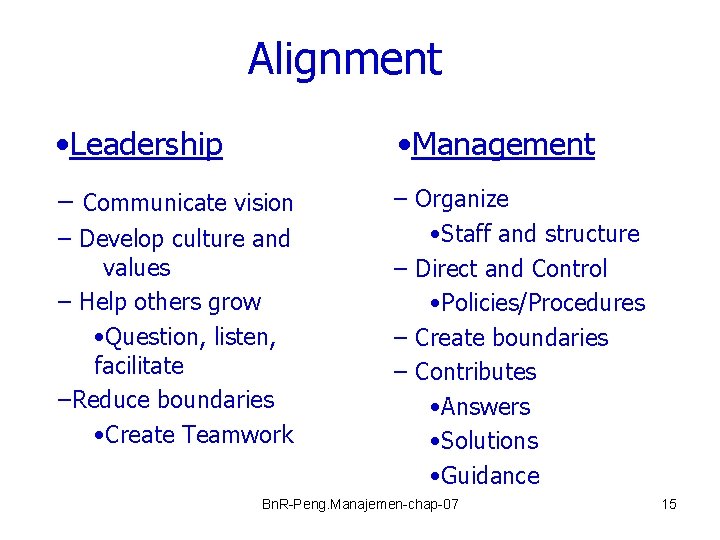 Alignment

•Leadership

– Communicate vision
– Develop culture and values
– Help others grow
•Question, listen, facilitate
–Reduce boundaries
•Create Teamwork

•Management

– Organize
•Staff and structure
– Direct and Control
•Policies/Procedures
– Create boundaries
– Contributes
•Answers
•Solutions
•Guidance

BnR-Peng.Manajemen-chap-07

15